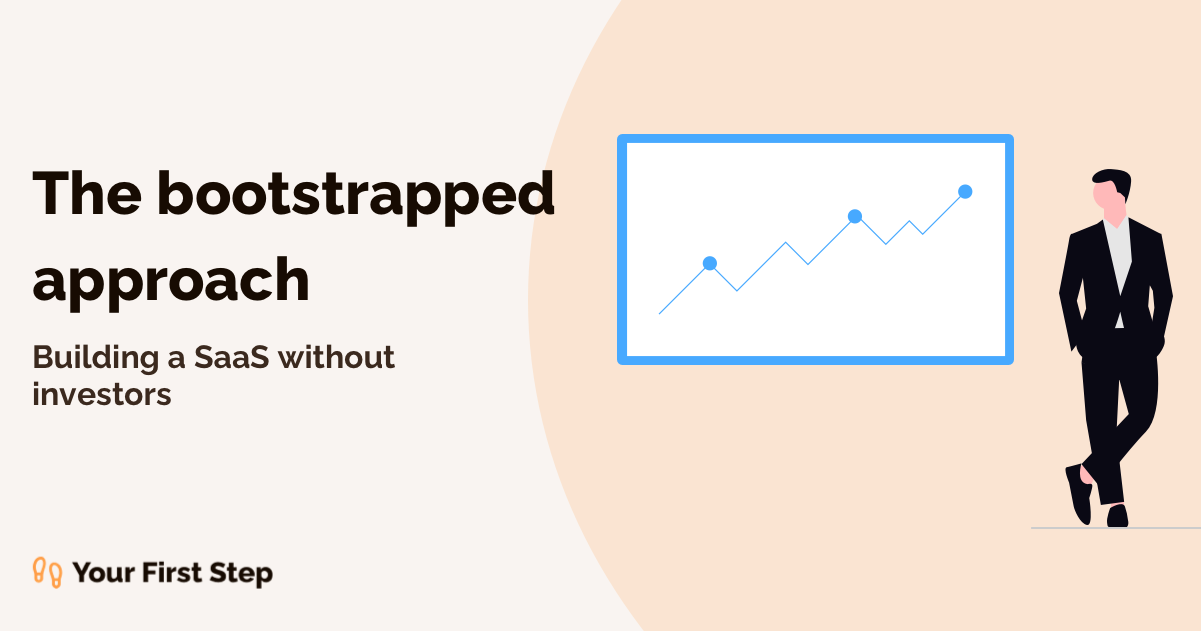 The bootstrapped approach

Building a SaaS without investors

Your First Step